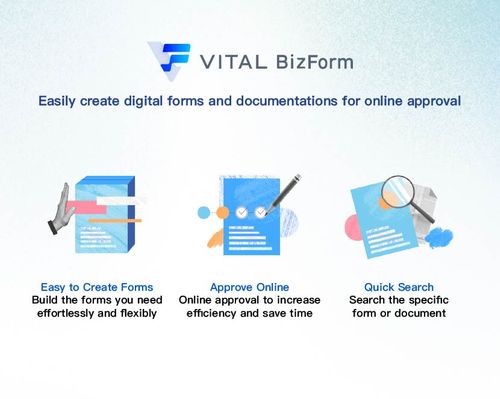 VITAL BizForm

Easily create digital forms and documentations for online approval

Easy to Create Forms
Build the forms you need effortlessly and flexibly

Approve Online
Online approval to increase efficiency and save time

Quick Search
Search the specific form or document